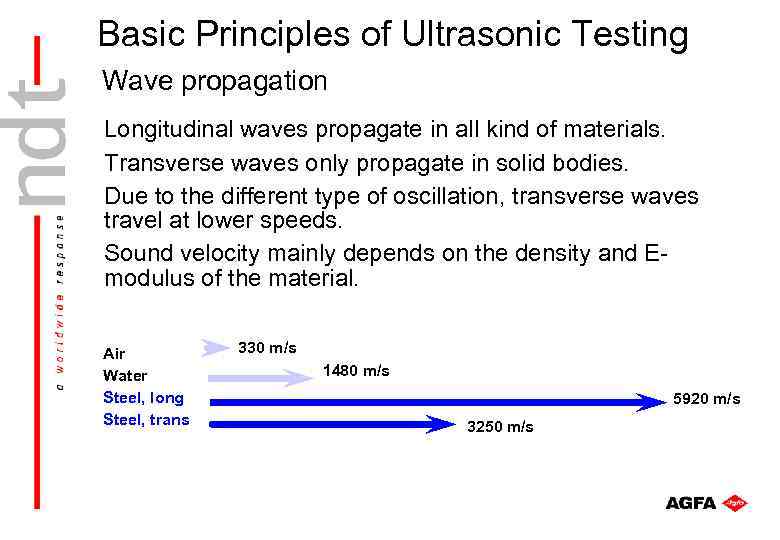 ndt

a worldwide response

Basic Principles of Ultrasonic Testing

Wave propagation

Longitudinal waves propagate in all kind of materials.

Transverse waves only propagate in solid bodies.

Due to the different type of oscillation, transverse waves travel at lower speeds.

Sound velocity mainly depends on the density and E-modulus of the material.

Air 330 m/s

Water 1480 m/s

Steel, long 5920 m/s

Steel, trans 3250 m/s

AGFA Agfa